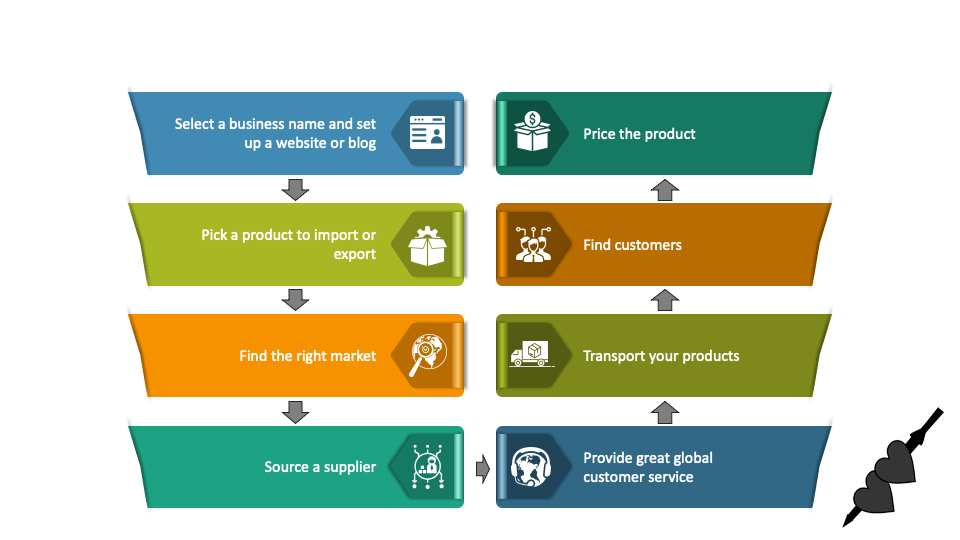 Select a business name and set up a website or blog

Pick a product to import or export

Find the right market

Source a supplier

Provide great global customer service

Transport your products

Find customers

Price the product